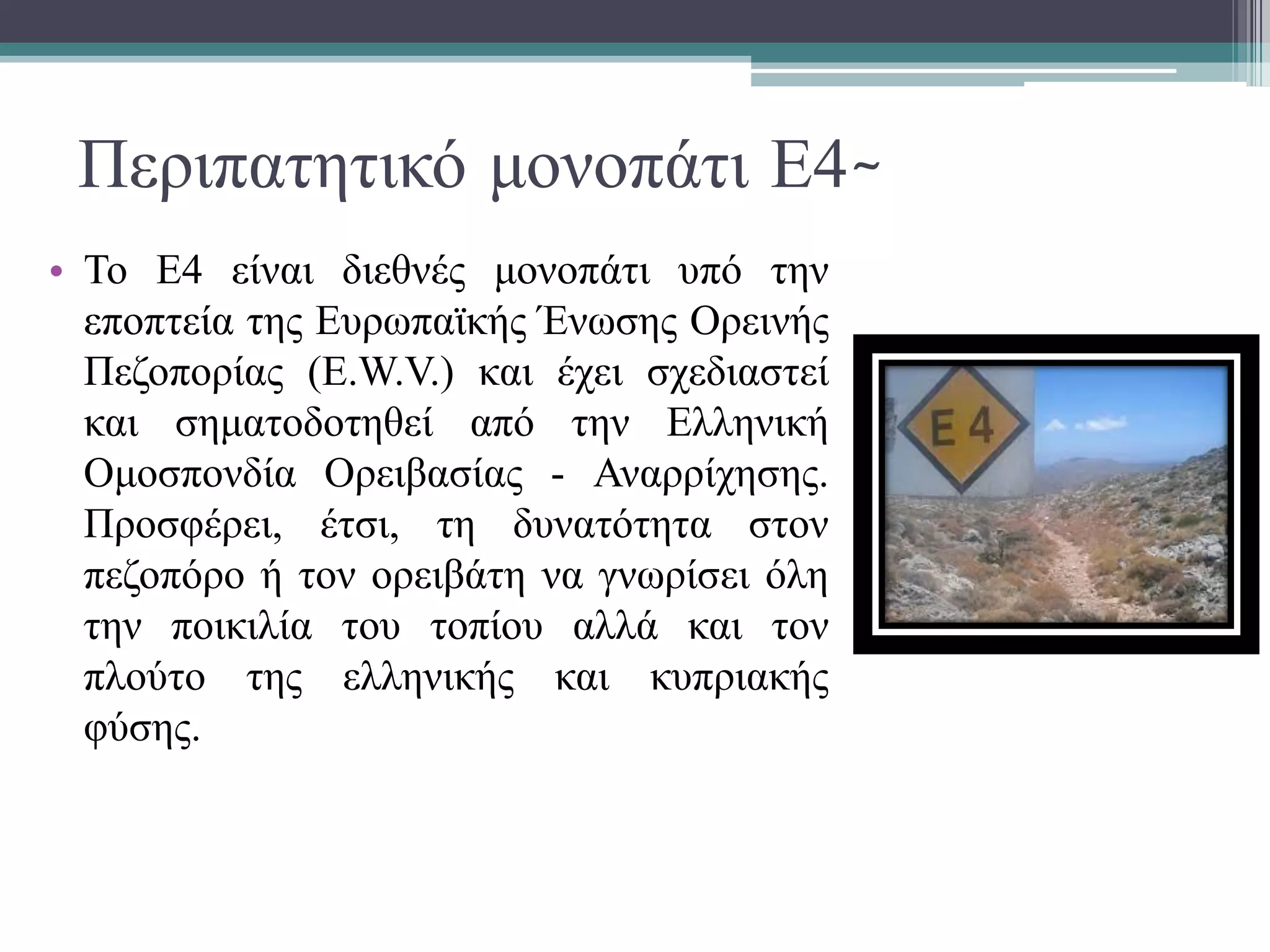 Περιπατητικό μονοπάτι Ε4~

• Το Ε4 είναι διεθνές μονοπάτι υπό την εποπτεία της Ευρωπαϊκής Ένωσης Ορεινής Πεζοπορίας (E.W.V.) και έχει σχεδιαστεί και σηματοδοτηθεί από την Ελληνική Ομοσπονδία Ορειβασίας - Αναρρίχησης. Προσφέρει, έτσι, τη δυνατότητα στον πεζοπόρο ή τον ορειβάτη να γνωρίσει όλη την ποικιλία του τοπίου αλλά και τον πλούτο της ελληνικής και κυπριακής φύσης.

E 4